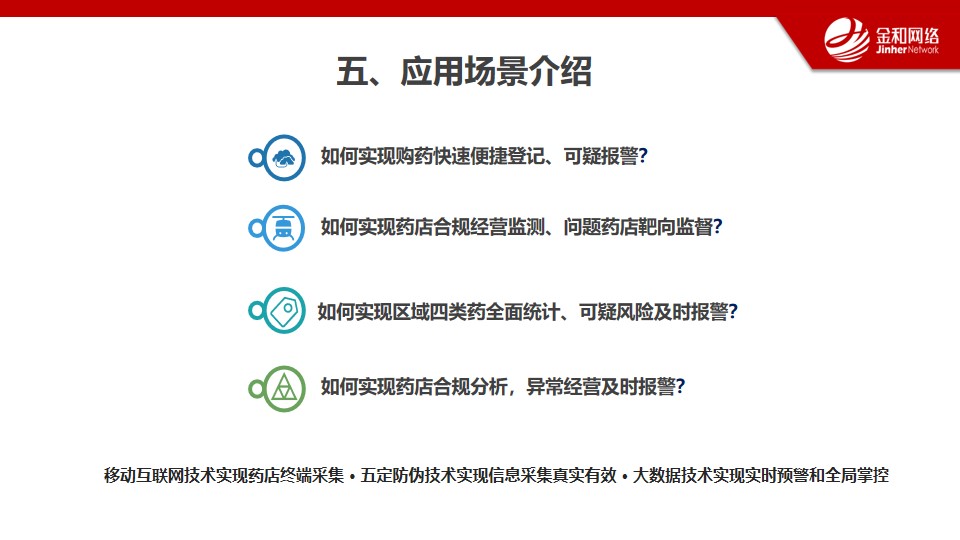 金和网络
Jinher Network

五、应用场景介绍

如何实现购药快速便捷登记、可疑报警?

如何实现药店合规经营监测、问题药店靶向监督?

如何实现区域四类药全面统计、可疑风险及时报警?

如何实现药店合规分析，异常经营及时报警?

移动互联网技术实现药店终端采集 • 五定防伪技术实现信息采集真实有效 • 大数据技术实现实时预警和全局掌控